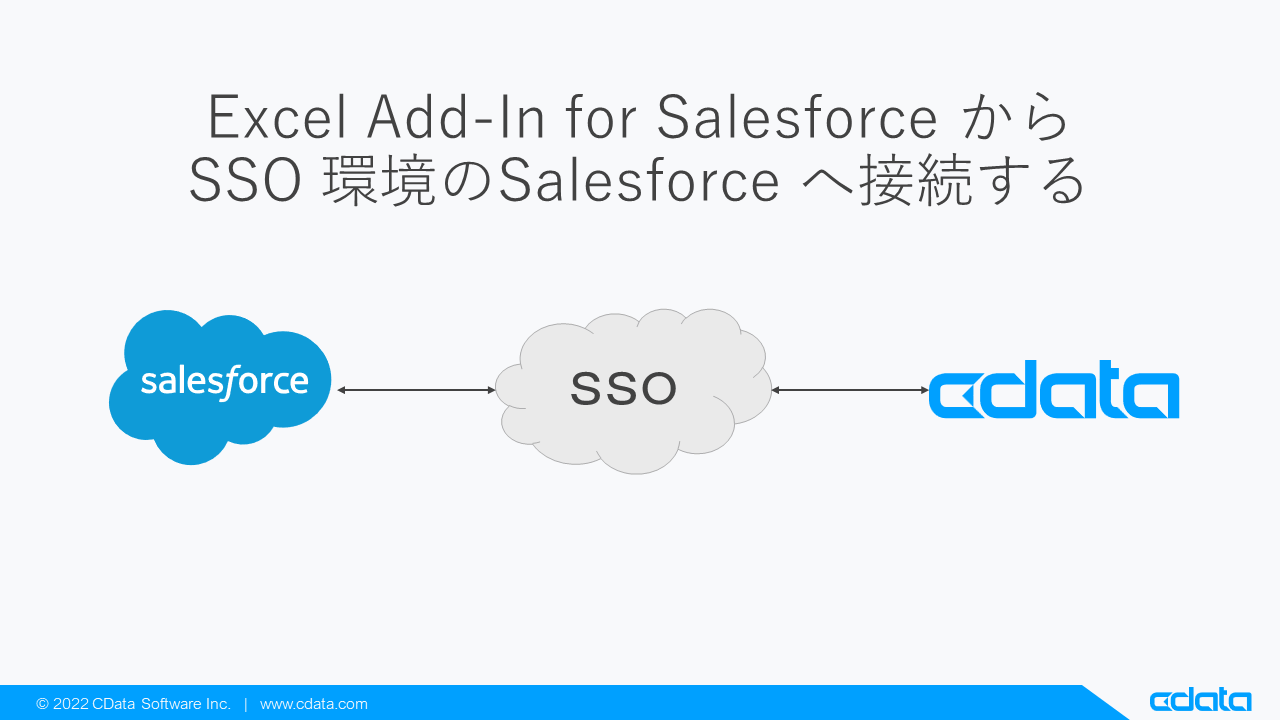 Excel Add-In for Salesforce から
SSO 環境のSalesforce へ接続する

salesforce

SSO

cdata

© 2022 CData Software Inc. | www.cdata.com

cdata